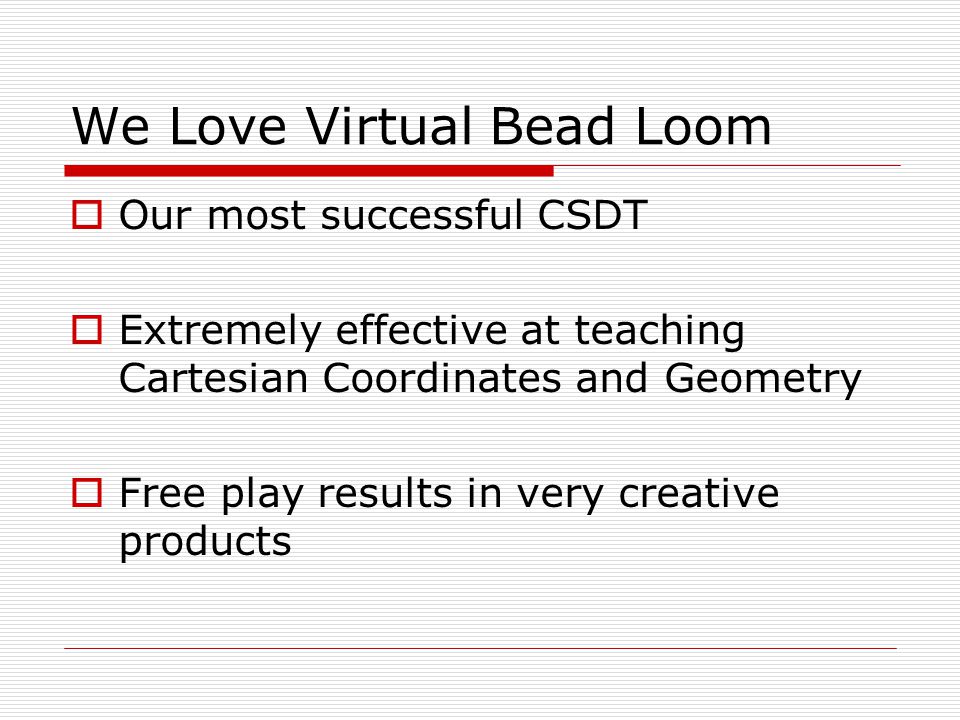 We Love Virtual Bead Loom

Our most successful CSDT

Extremely effective at teaching Cartesian Coordinates and Geometry

Free play results in very creative products